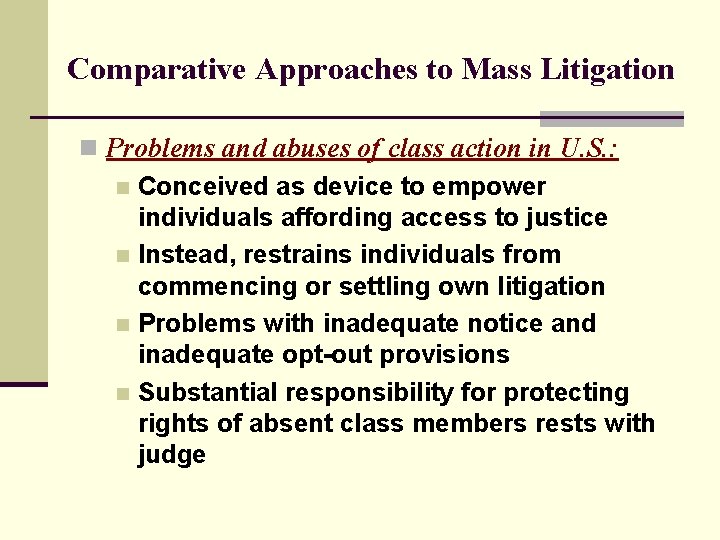 Comparative Approaches to Mass Litigation

Problems and abuses of class action in U.S.:

Conceived as device to empower individuals affording access to justice

Instead, restrains individuals from commencing or settling own litigation

Problems with inadequate notice and inadequate opt-out provisions

Substantial responsibility for protecting rights of absent class members rests with judge